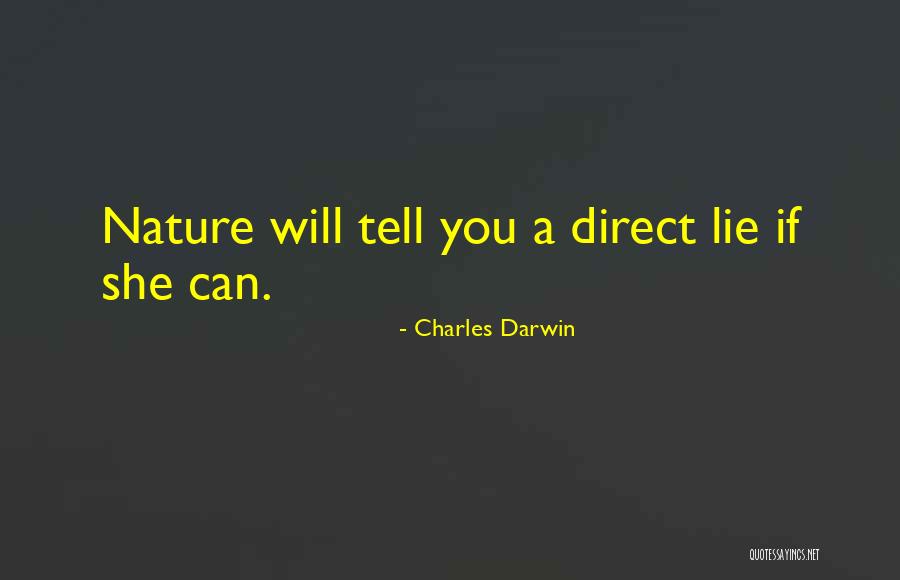 Nature will tell you a direct lie if she can.

- Charles Darwin

QUOTESSAYINGS.NET